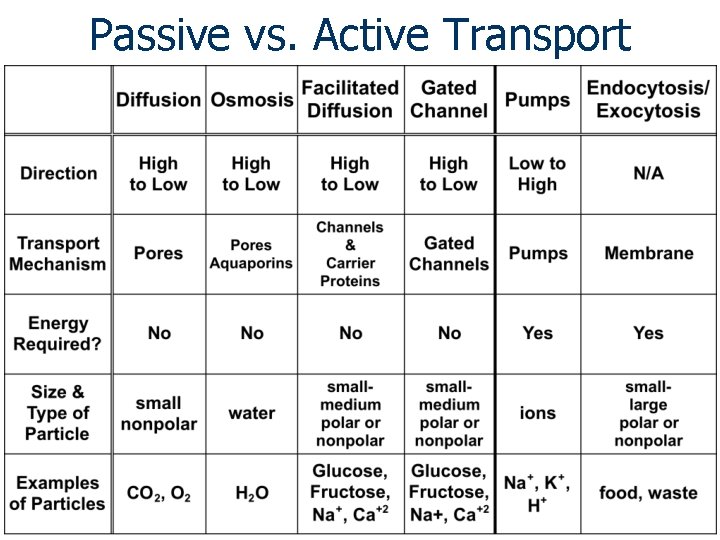 Passive vs. Active Transport

| | Diffusion | Osmosis | Facilitated Diffusion | Gated Channel | Pumps | Endocytosis/ Exocytosis |
|---|---|---|---|---|---|---|
| Direction | High to Low | High to Low | High to Low | High to Low | Low to High | N/A |
| Transport Mechanism | Pores | Pores Aquaporins | Channels & Carrier Proteins | Gated Channels | Pumps | Membrane |
| Energy Required? | No | No | No | No | Yes | Yes |
| Size & Type of Particle | small nonpolar | water | small-medium polar or nonpolar | small-medium polar or nonpolar | ions | small-large polar or nonpolar |
| Examples of Particles | $CO_2$, $O_2$ | $H_2O$ | Glucose, Fructose, $Na^+$, $Ca^{+2}$ | Glucose, Fructose, Na+, $Ca^{+2}$ | $Na^+$, $K^+$, $H^+$ | food, waste |